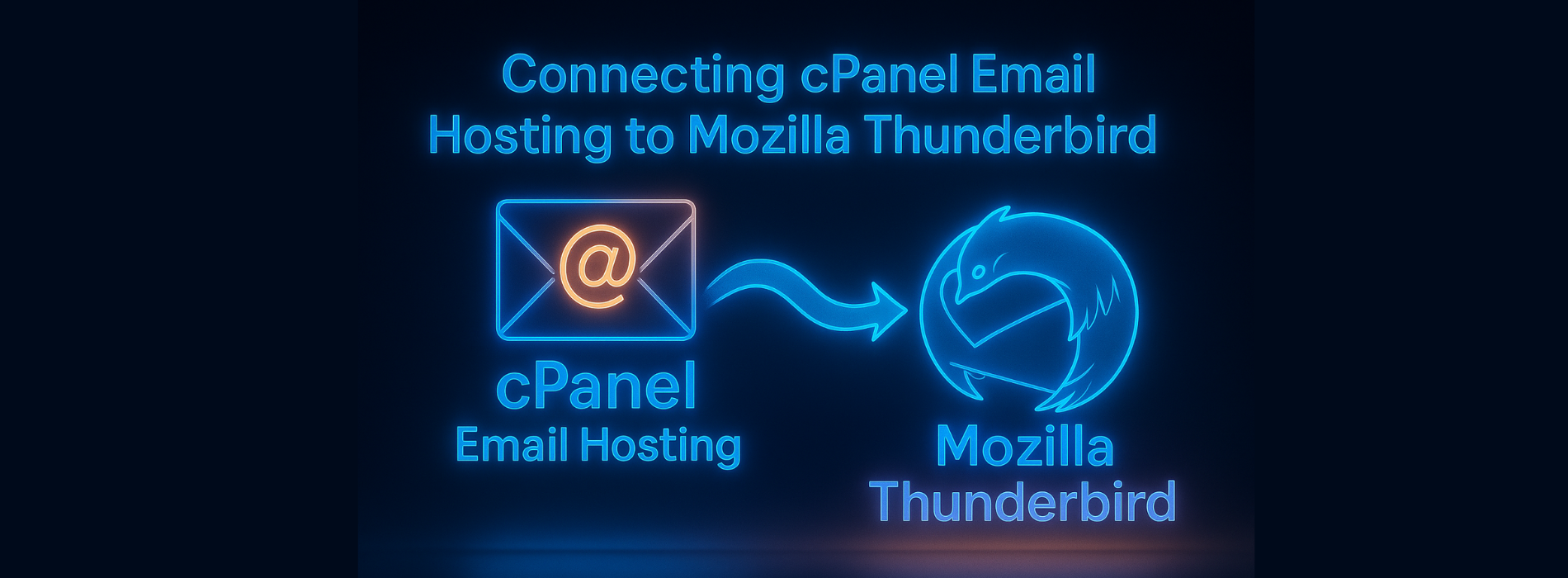 Connecting cPanel Email Hosting to Mozilla Thunderbird

@

cPanel
Email Hosting

Mozilla
Thunderbird